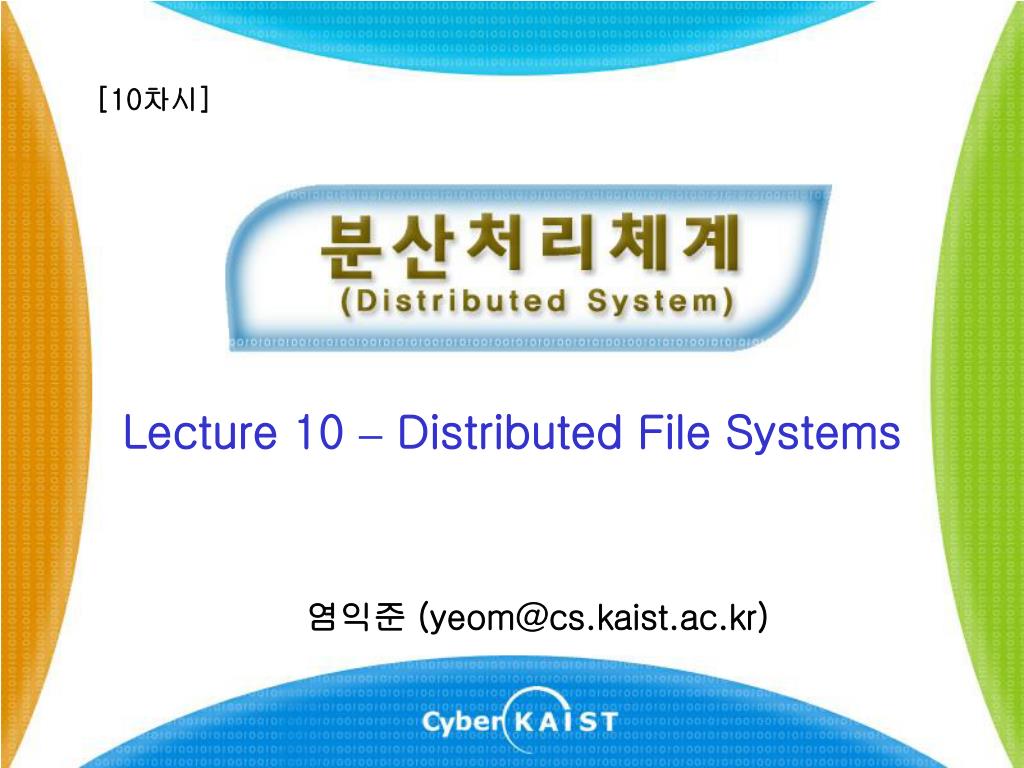 [10차시]

분산처리체계
(Distributed System)

Lecture 10 – Distributed File Systems

염익준 (yeom@cs.kaist.ac.kr)

Cyber KAIST